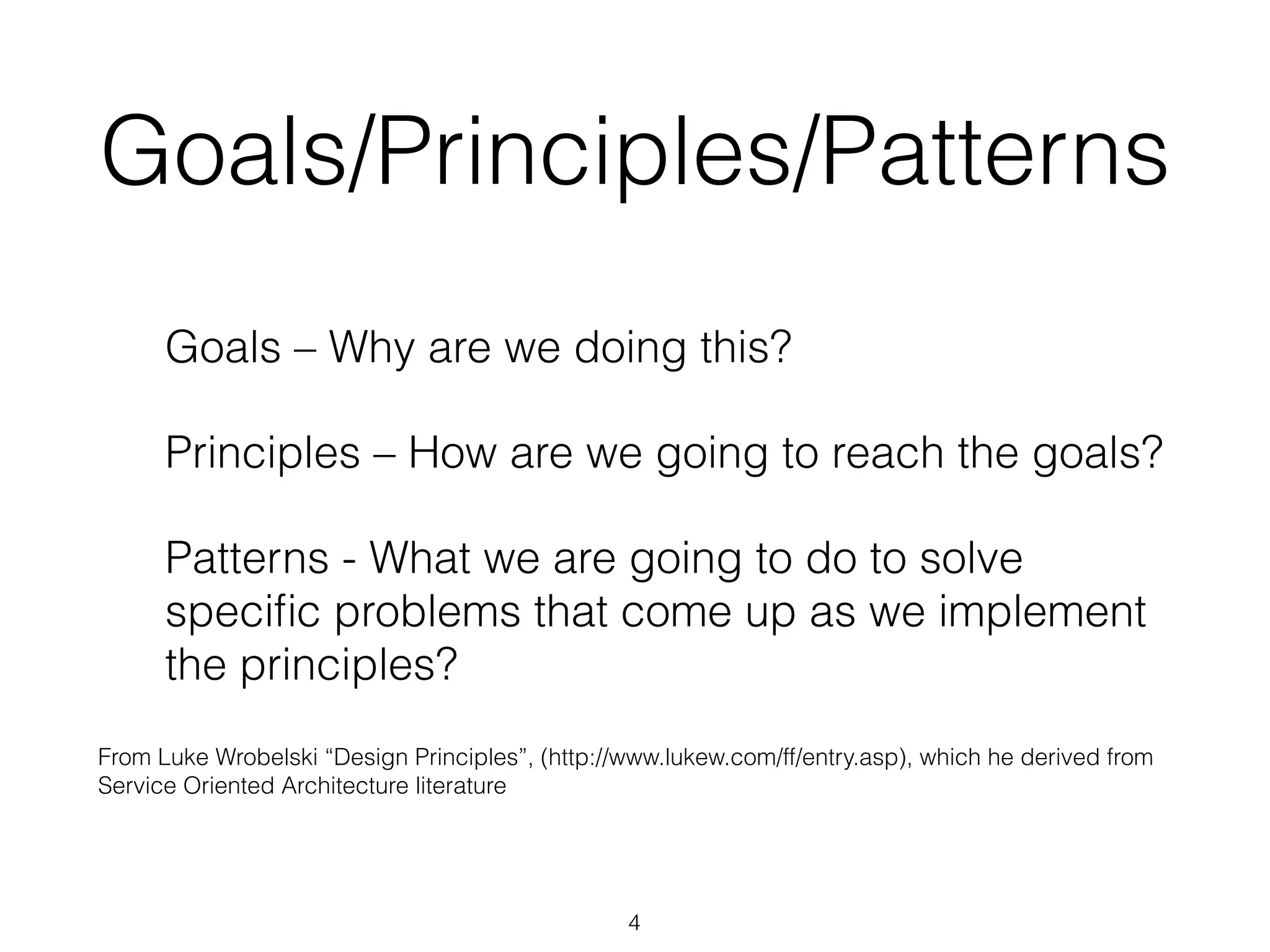 Goals/Principles/Patterns

Goals – Why are we doing this?

Principles – How are we going to reach the goals?

Patterns - What we are going to do to solve specific problems that come up as we implement the principles?

From Luke Wrobelski “Design Principles”, (http://www.lukew.com/ff/entry.asp), which he derived from Service Oriented Architecture literature

4